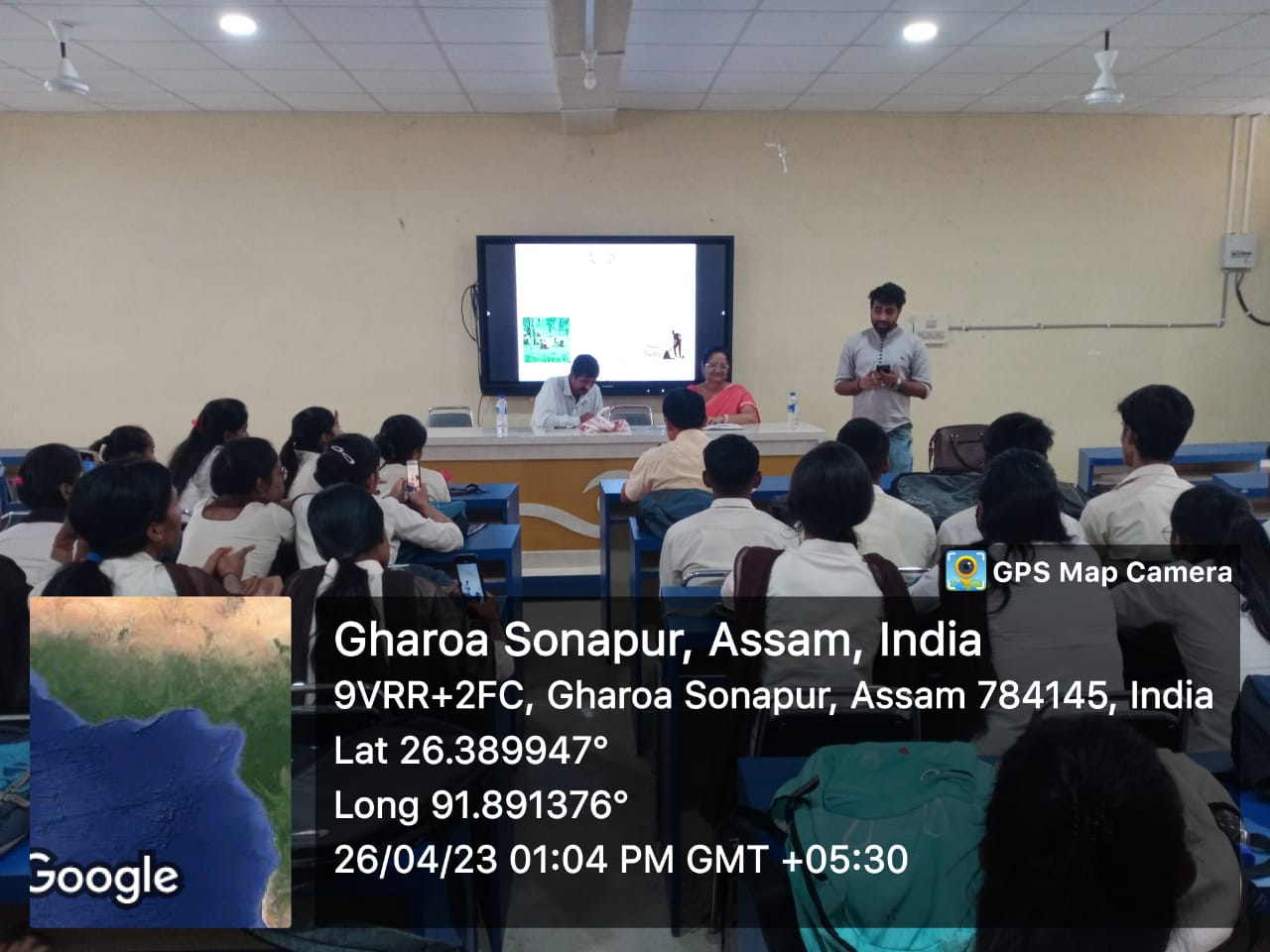 GPS Map Camera

Gharoa Sonapur, Assam, India
9VRR+2FC, Gharoa Sonapur, Assam 784145, India
Lat 26.389947°
Long 91.891376°
26/04/23 01:04 PM GMT +05:30

Google